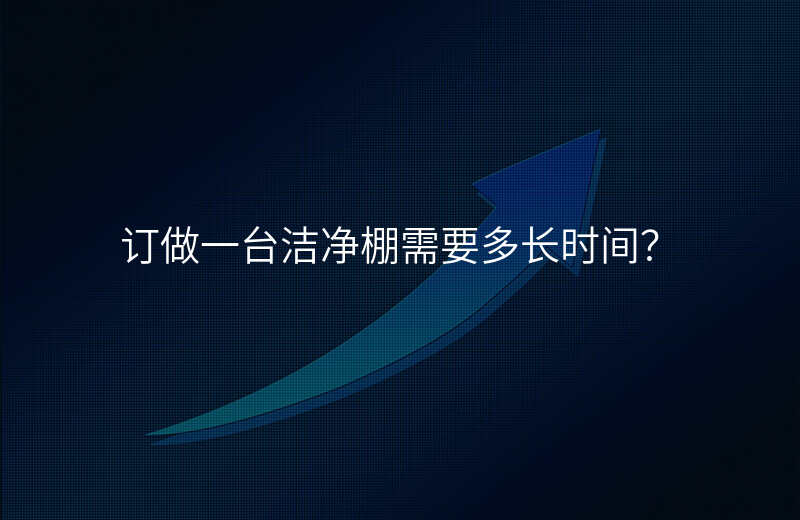 订做一台洁净棚需要多长时间?